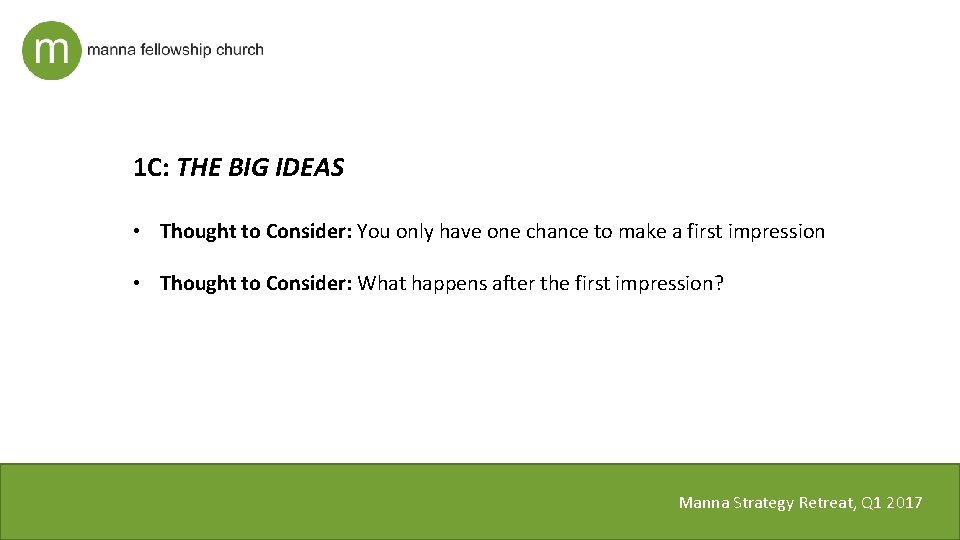 m manna fellowship church

1C: THE BIG IDEAS

• Thought to Consider: You only have one chance to make a first impression

• Thought to Consider: What happens after the first impression?

Manna Strategy Retreat, Q1 2017